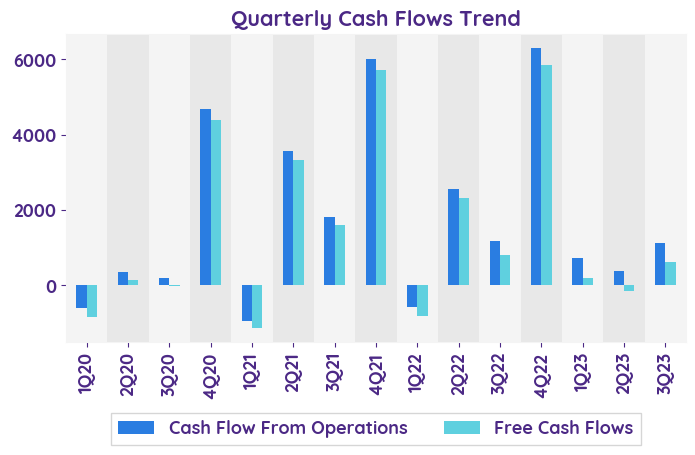 Quarterly Cash Flows Trend

6000
4000
2000
0

1Q20
2Q20
3Q20
4Q20
1Q21
2Q21
3Q21
4Q21
1Q22
2Q22
3Q22
4Q22
1Q23
2Q23
3Q23

Cash Flow From Operations
Free Cash Flows